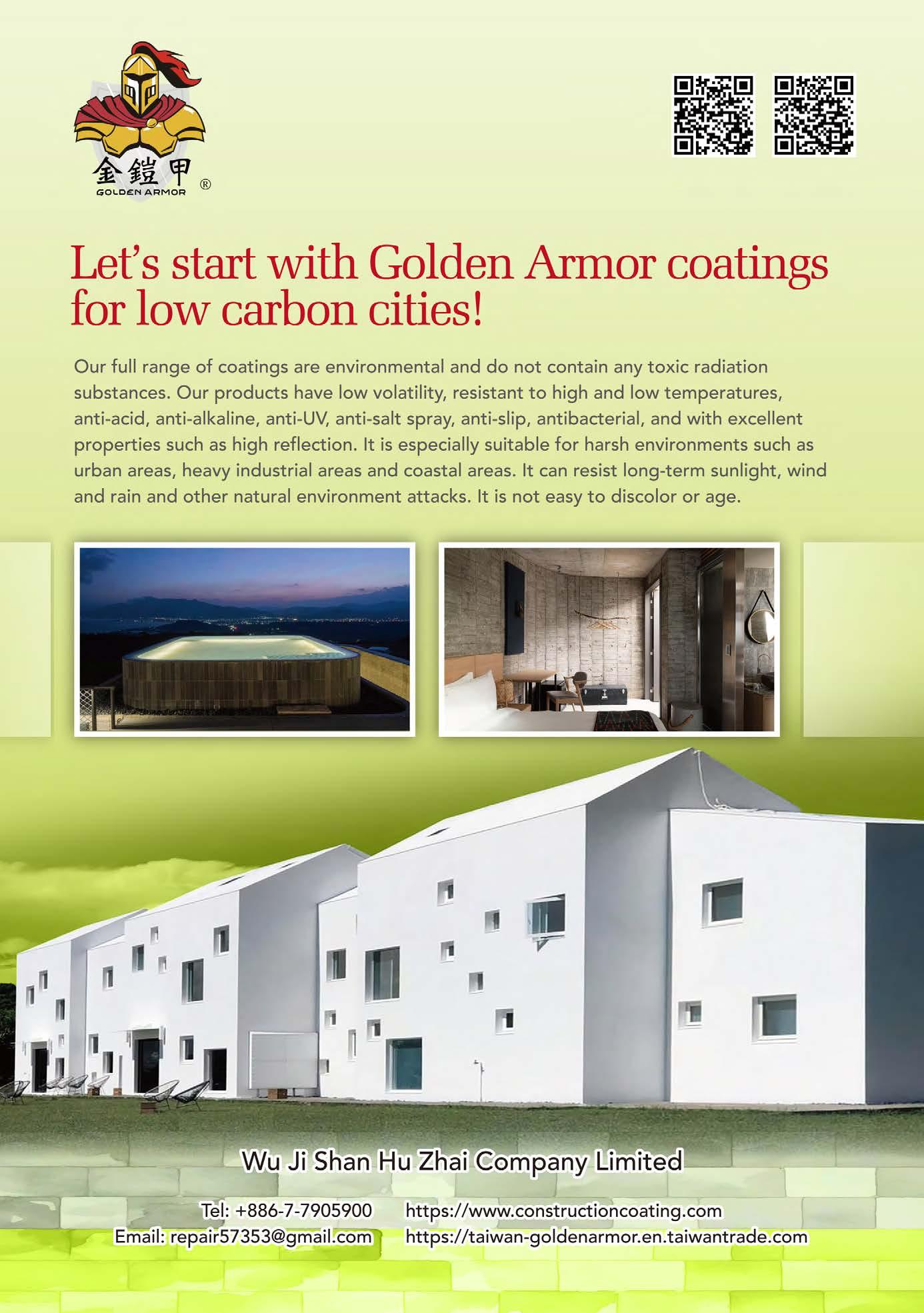 金鎧甲
GOLDEN ARMOR ®

Let's start with Golden Armor coatings for low carbon cities!

Our full range of coatings are environmental and do not contain any toxic radiation substances. Our products have low volatility, resistant to high and low temperatures, anti-acid, anti-alkaline, anti-UV, anti-salt spray, anti-slip, antibacterial, and with excellent properties such as high reflection. It is especially suitable for harsh environments such as urban areas, heavy industrial areas and coastal areas. It can resist long-term sunlight, wind and rain and other natural environment attacks. It is not easy to discolor or age.

Wu Ji Shan Hu Zhai Company Limited

Tel: +886-7-7905900
Email: repair57353@gmail.com
https://www.constructioncoating.com
https://taiwan-goldenarmor.en.taiwantrade.com